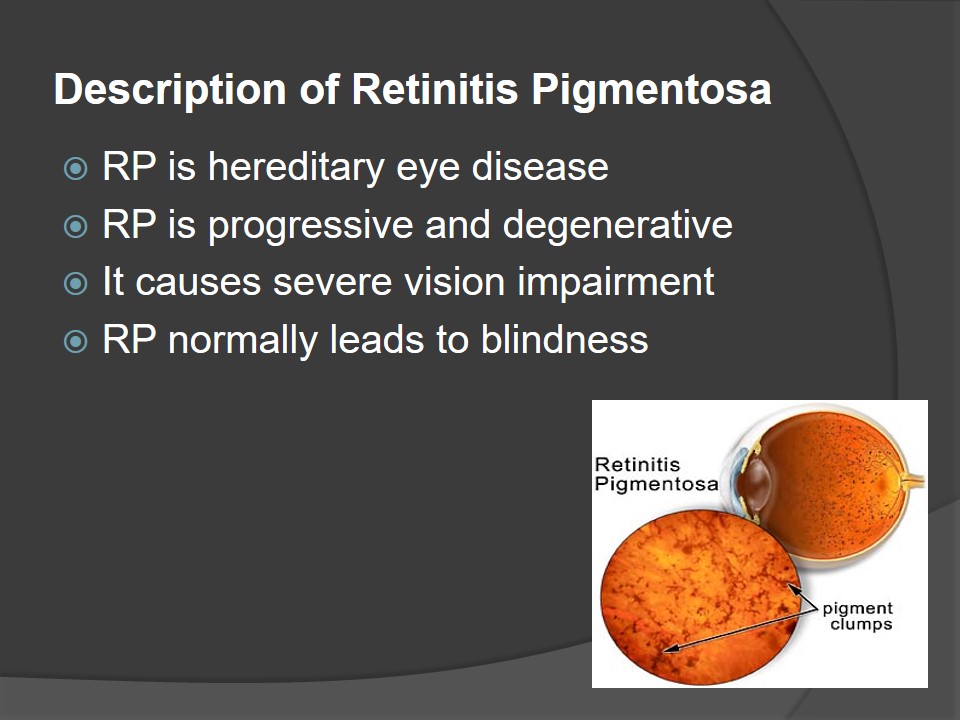 Description of Retinitis Pigmentosa

RP is hereditary eye disease
RP is progressive and degenerative
It causes severe vision impairment
RP normally leads to blindness

Retinitis Pigmentosa

pigment clumps